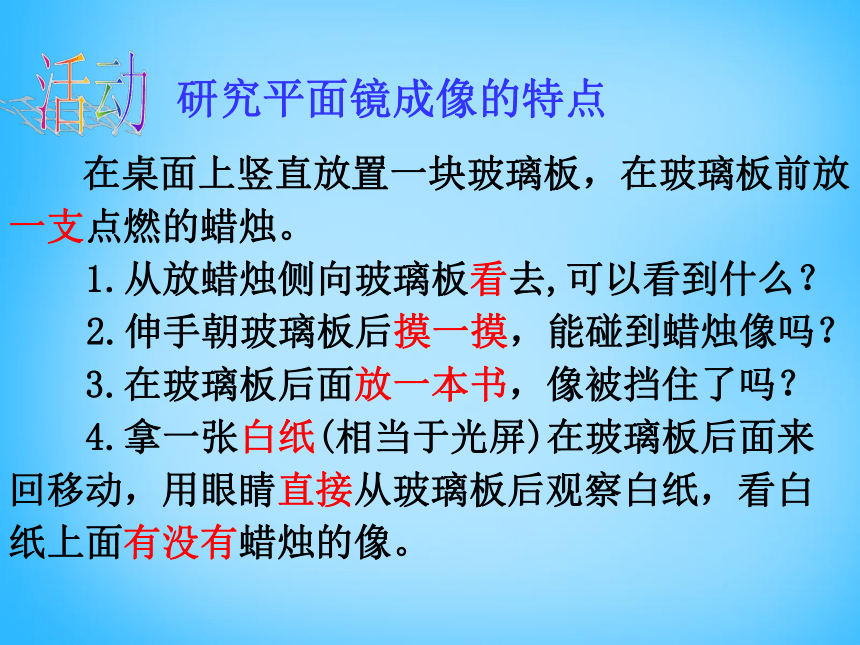 活动 研究平面镜成像的特点

在桌面上竖直放置一块玻璃板，在玻璃板前放一支点燃的蜡烛。

1.从放蜡烛侧向玻璃板看去,可以看到什么？

2.伸手朝玻璃板后摸一摸，能碰到蜡烛像吗？

3.在玻璃板后面放一本书，像被挡住了吗？

4.拿一张白纸(相当于光屏)在玻璃板后面来回移动，用眼睛直接从玻璃板后观察白纸，看白纸上面有没有蜡烛的像。